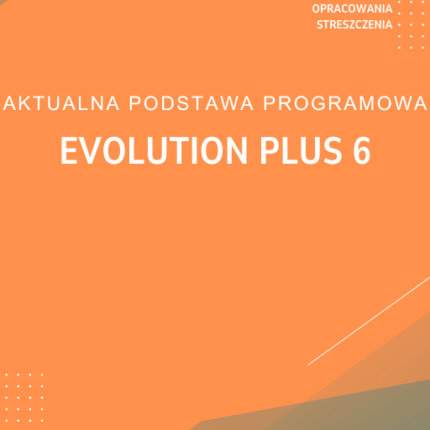 OPRACOWANIA
STRESZCZENIA

AKTUALNA PODSTAWA PROGRAMOWA

EVOLUTION PLUS 6